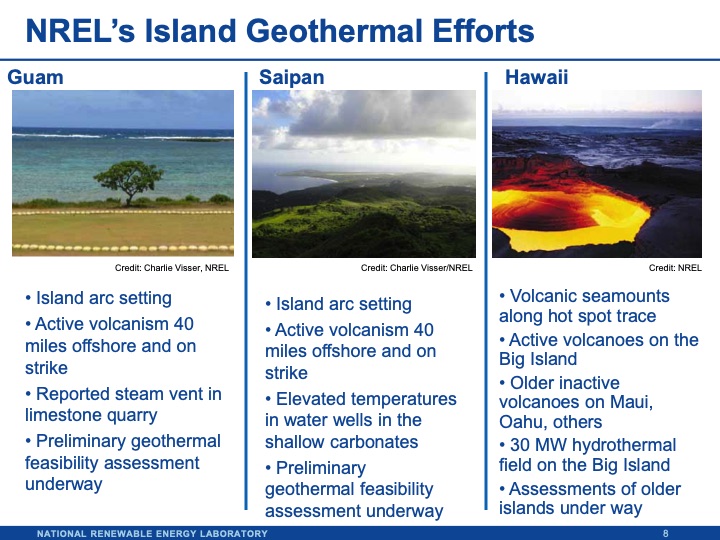 NREL's Island Geothermal Efforts

Guam

Credit: Charlie Visser, NREL

• Island arc setting
• Active volcanism 40 miles offshore and on strike
• Reported steam vent in limestone quarry
• Preliminary geothermal feasibility assessment underway

Saipan

Credit: Charlie Visser/NREL

• Island arc setting
• Active volcanism 40 miles offshore and on strike
• Elevated temperatures in water wells in the shallow carbonates
• Preliminary geothermal feasibility assessment underway

Hawaii

Credit: NREL

• Volcanic seamounts along hot spot trace
• Active volcanoes on the Big Island
• Older inactive volcanoes on Maui, Oahu, others
• 30 MW hydrothermal field on the Big Island
• Assessments of older islands under way

NATIONAL RENEWABLE ENERGY LABORATORY

8